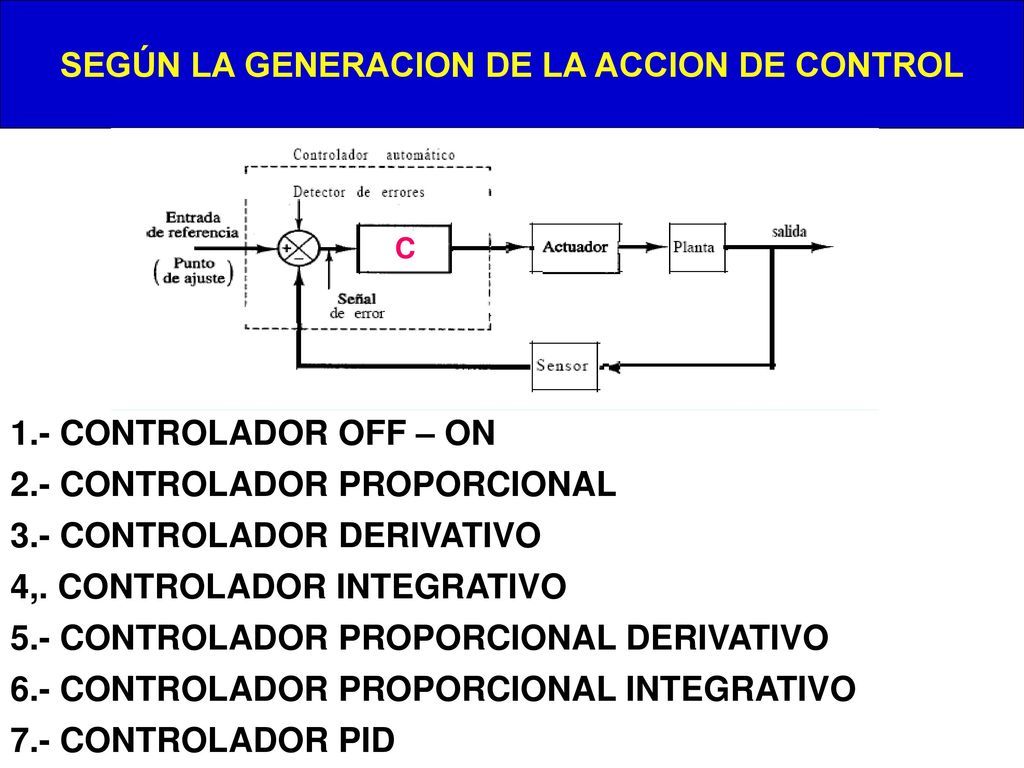 SEGÚN LA GENERACION DE LA ACCION DE CONTROL

Controlador automático

Detector de errores

Entrada de referencia

(Punto de ajuste)

+

−

C

Señal de error

Actuador

Planta

salida

Sensor

1.- CONTROLADOR OFF – ON

2.- CONTROLADOR PROPORCIONAL

3.- CONTROLADOR DERIVATIVO

4,. CONTROLADOR INTEGRATIVO

5.- CONTROLADOR PROPORCIONAL DERIVATIVO

6.- CONTROLADOR PROPORCIONAL INTEGRATIVO

7.- CONTROLADOR PID